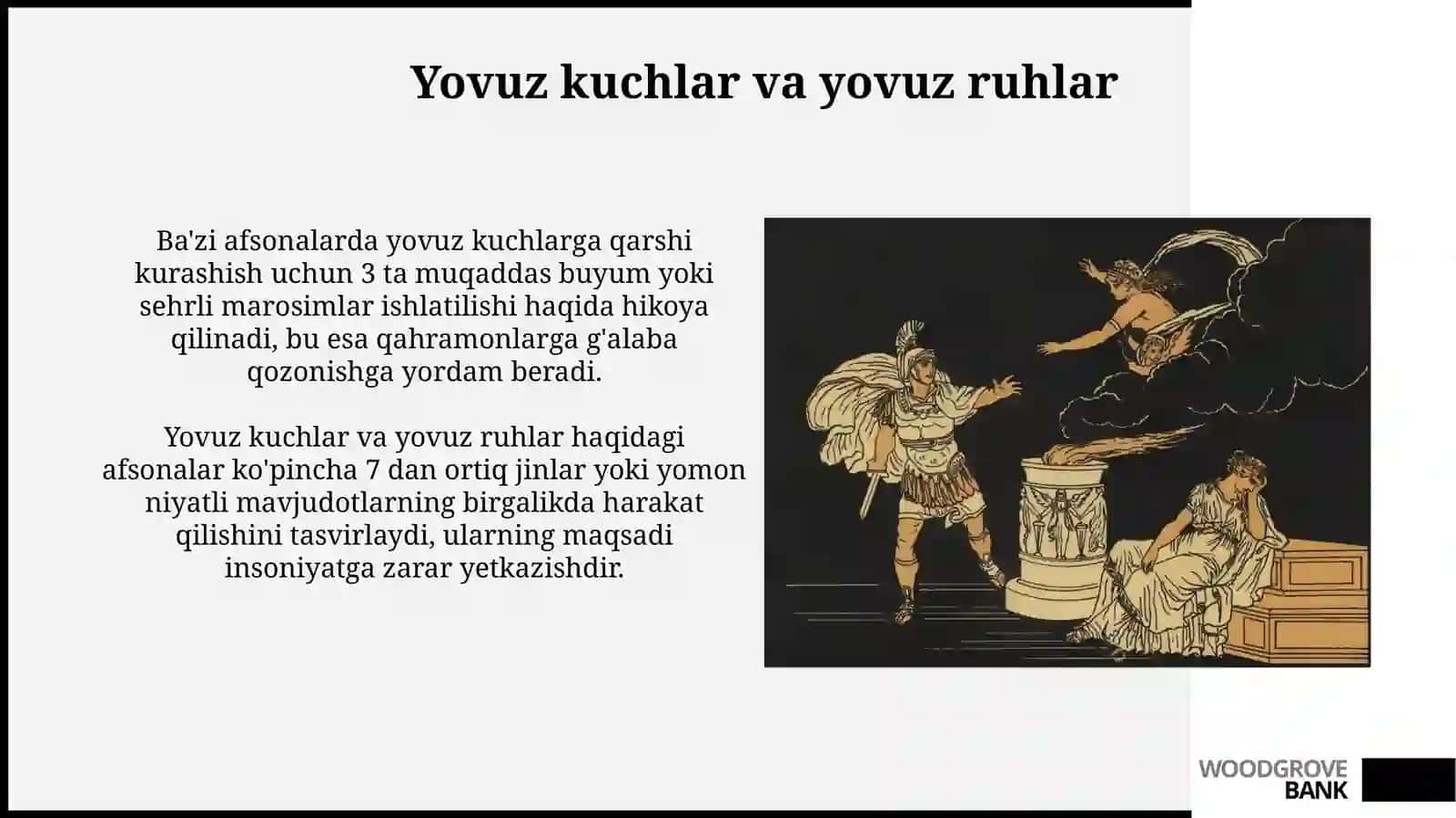 Yovuz kuchlar va yovuz ruhlar

Ba'zi afsonalarda yovuz kuchlarga qarshi kurashish uchun 3 ta muqaddas buyum yoki sehrli marosimlar ishlatilishi haqida hikoya qilinadi, bu esa qahramonlarga g'alaba qozonishga yordam beradi.

Yovuz kuchlar va yovuz ruhlar haqidagi afsonalar ko'pincha 7 dan ortiq jinlar yoki yomon niyatli mavjudotlarning birgalikda harakat qilishini tasvirlaydi, ularning maqsadi insoniyatga zarar yetkazishdir.

WOODGROVE BANK